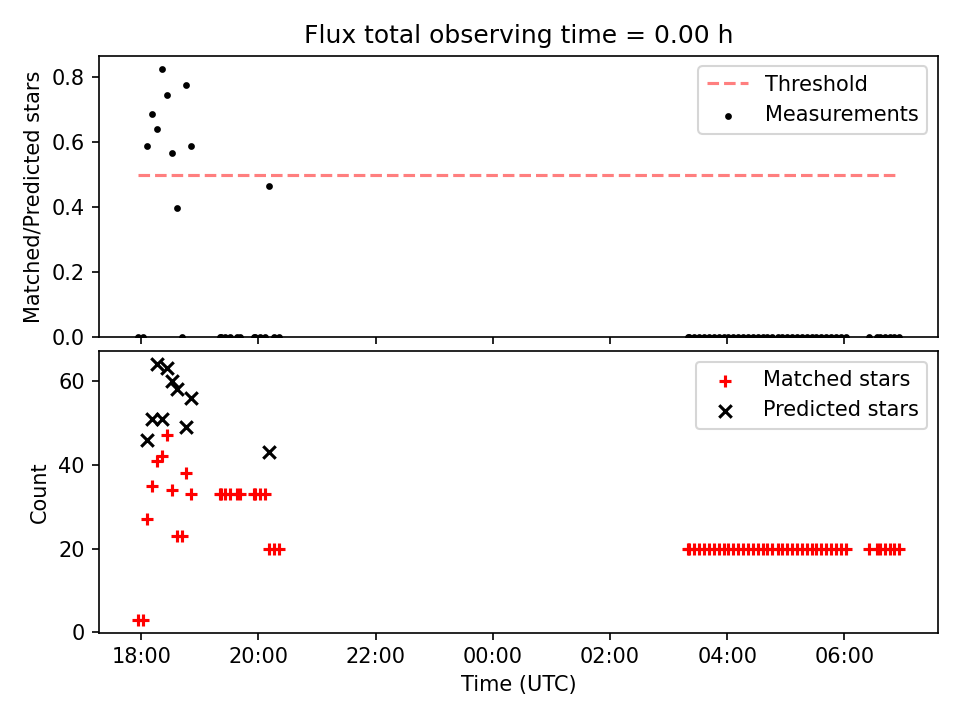 Flux total observing time = 0.00 h

Matched/Predicted stars

0.8
0.6
0.4
0.2
0.0

Threshold
Measurements

Count

60
40
20
0

Matched stars
Predicted stars

18:00
20:00
22:00
00:00
02:00
04:00
06:00

Time (UTC)